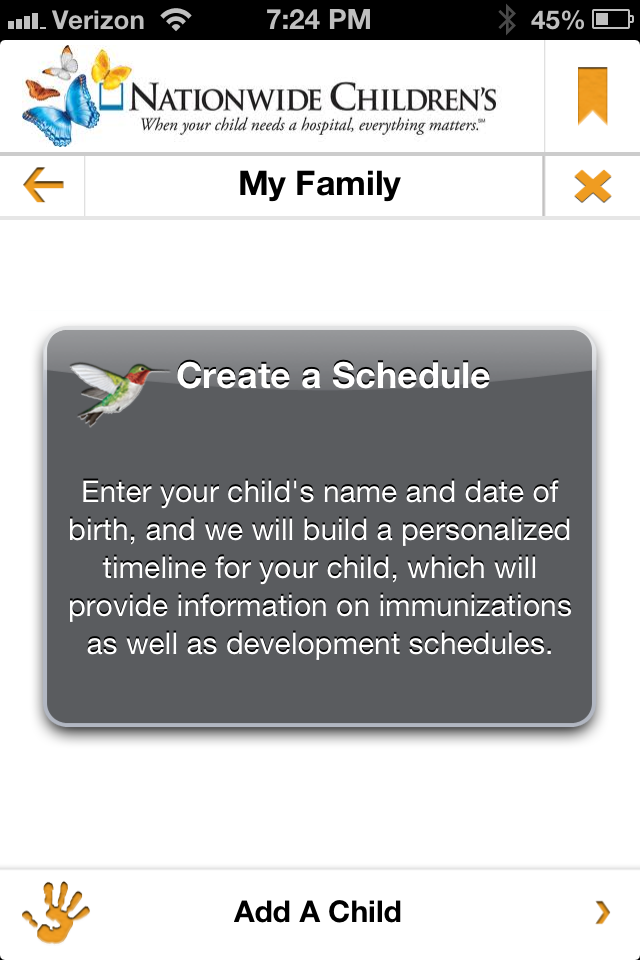 Verizon 7:24 PM 45%

NATIONWIDE CHILDREN'S
When your child needs a hospital, everything matters.℠

My Family

Create a Schedule

Enter your child's name and date of birth, and we will build a personalized timeline for your child, which will provide information on immunizations as well as development schedules.

Add A Child